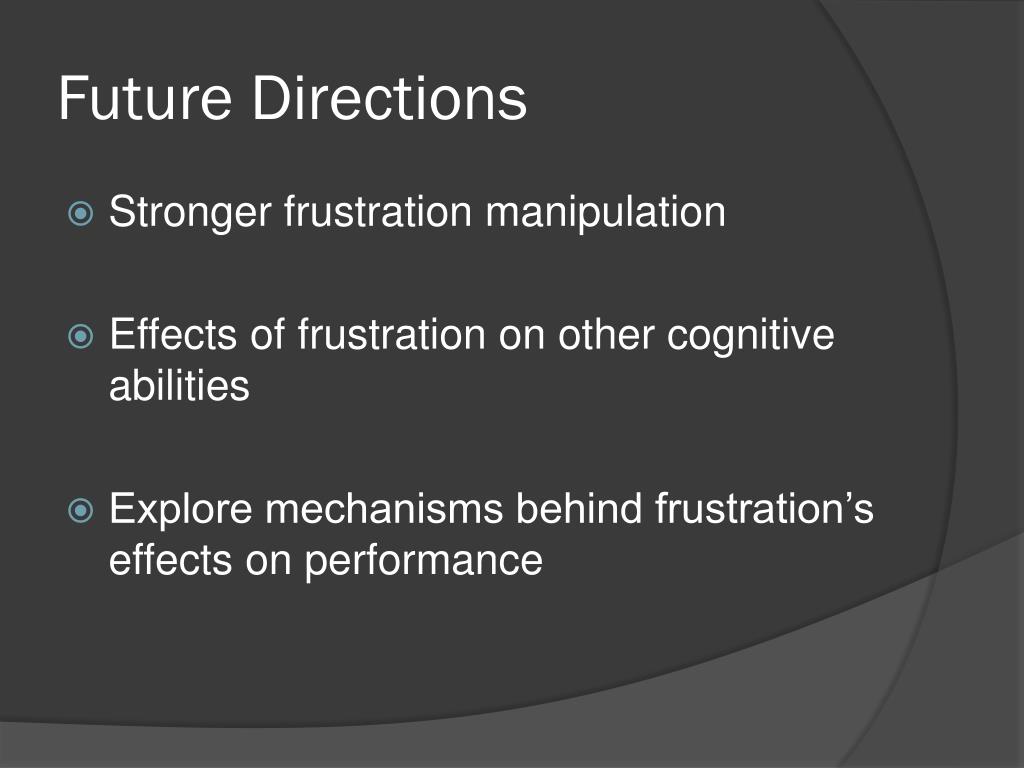 Future Directions

Stronger frustration manipulation

Effects of frustration on other cognitive abilities

Explore mechanisms behind frustration’s effects on performance